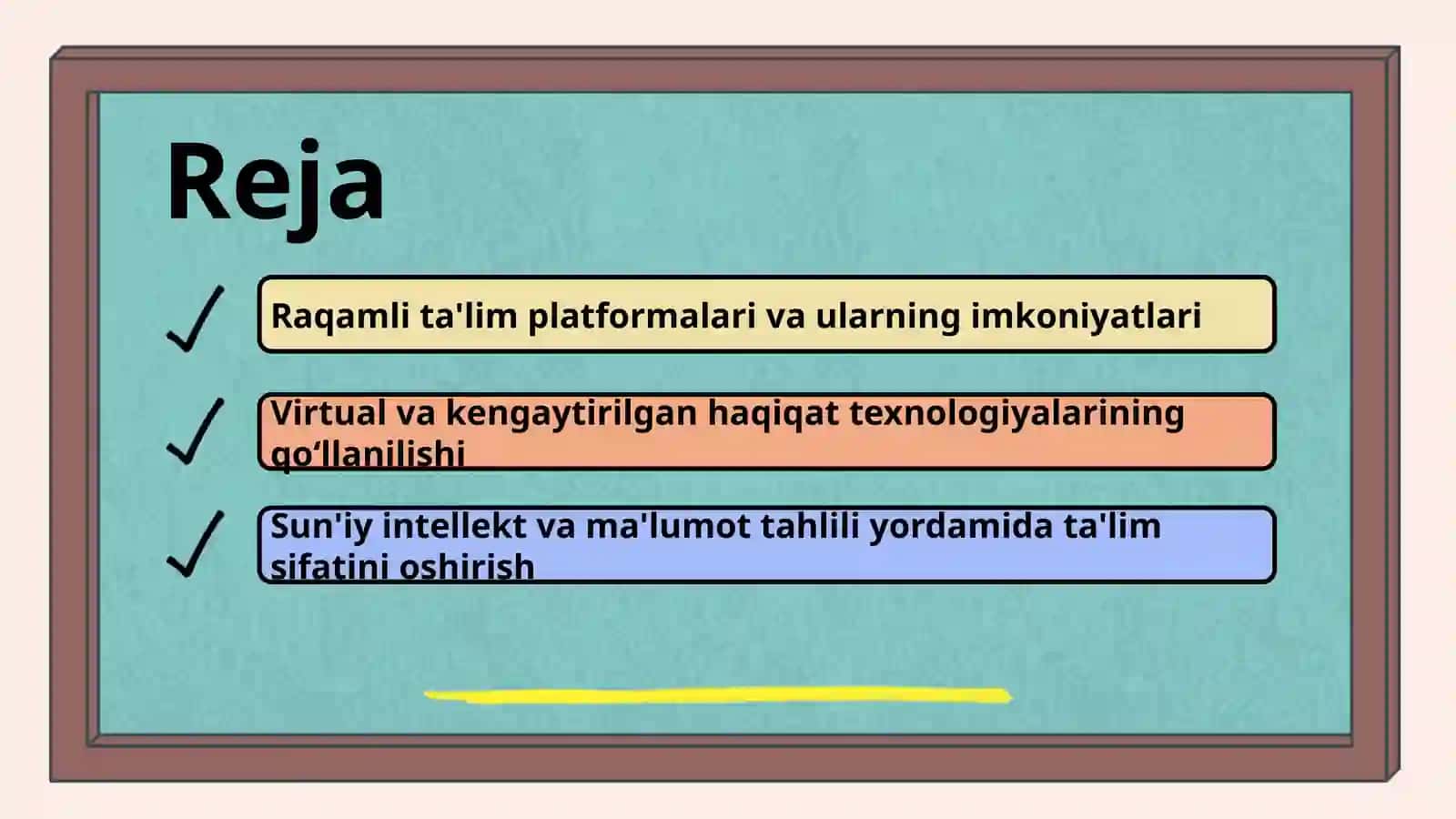 Reja

✓ Raqamli ta'lim platformalari va ularning imkoniyatlari

✓ Virtual va kengaytirilgan haqiqat texnologiyalarining qo‘llanilishi

✓ Sun'iy intellekt va ma'lumot tahlili yordamida ta'lim sifatini oshirish